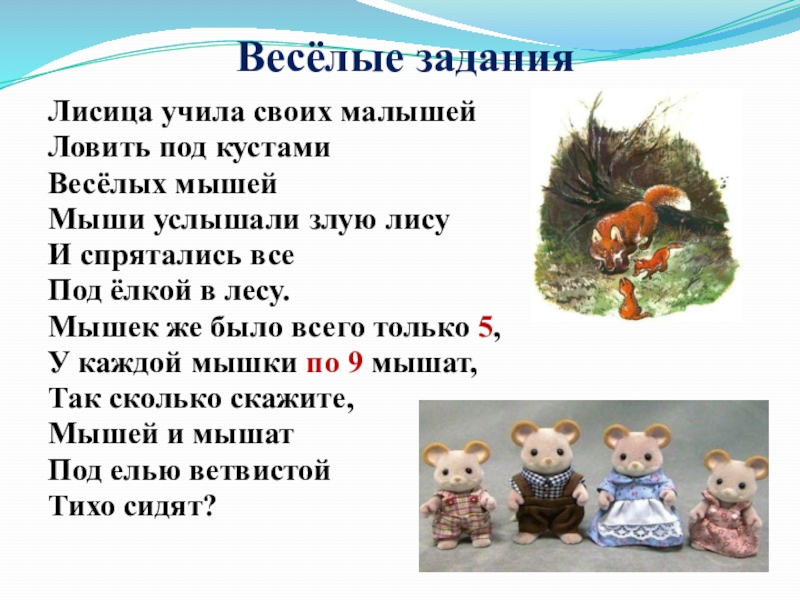 Весёлые задания

Лисица учила своих малышей
Ловить под кустами
Весёлых мышей
Мыши услышали злую лису
И спрятались все
Под ёлкой в лесу.
Мышек же было всего только 5,
У каждой мышки по 9 мышат,
Так сколько скажите,
Мышей и мышат
Под елью ветвистой
Тихо сидят?